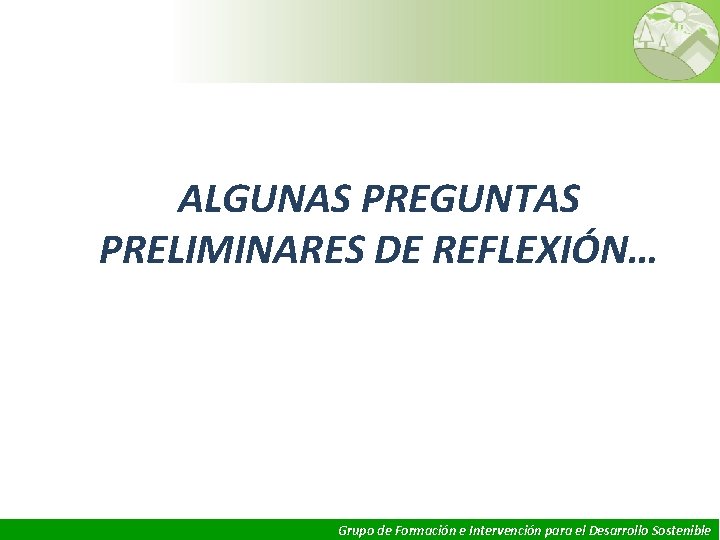 ALGUNAS PREGUNTAS PRELIMINARES DE REFLEXIÓN…

Grupo de Formación e Intervención para el Desarrollo Sostenible